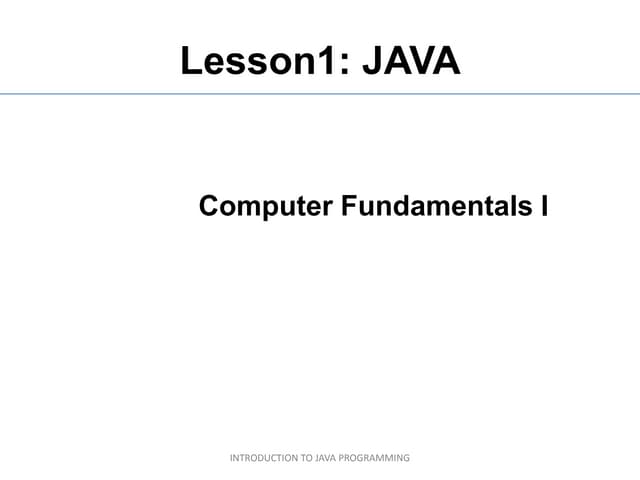 Lesson1: JAVA

Computer Fundamentals I

INTRODUCTION TO JAVA PROGRAMMING